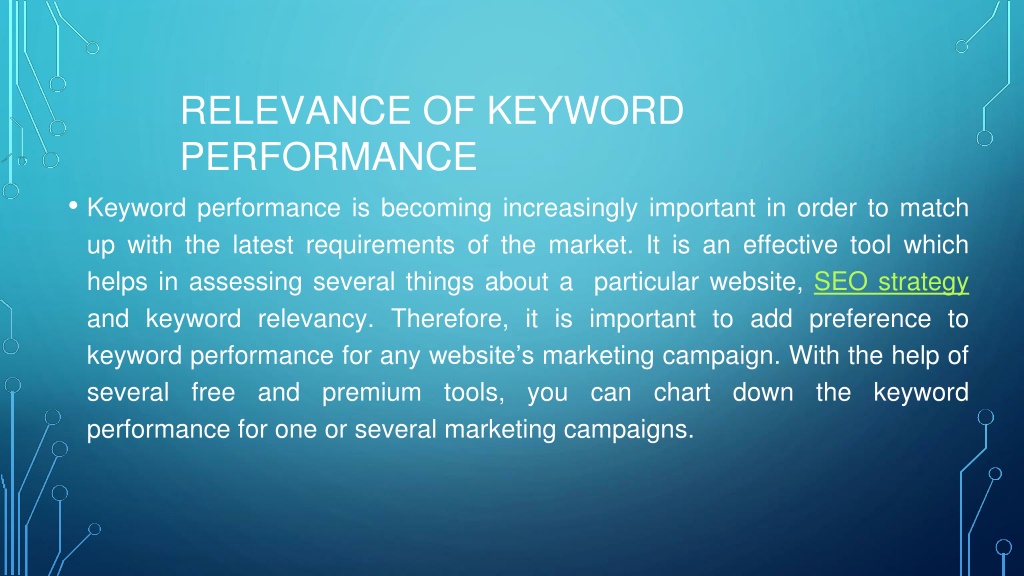 RELEVANCE OF KEYWORD PERFORMANCE

• Keyword performance is becoming increasingly important in order to match up with the latest requirements of the market. It is an effective tool which helps in assessing several things about a particular website, SEO strategy and keyword relevancy. Therefore, it is important to add preference to keyword performance for any website's marketing campaign. With the help of several free and premium tools, you can chart down the keyword performance for one or several marketing campaigns.